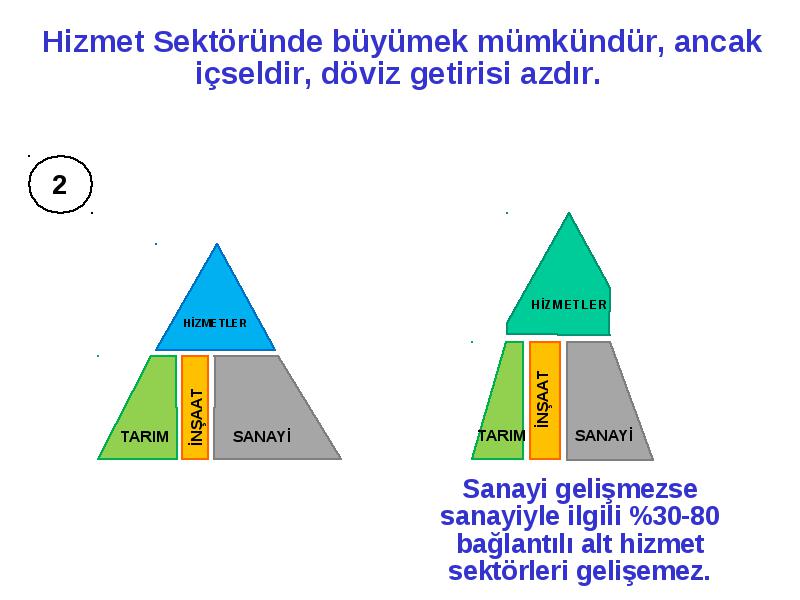 Hizmet Sektöründe büyümek mümkündür, ancak içseldir, döviz getirisi azdır.

2

HİZMETLER

TARIM

İNŞAAT

SANAYİ

HİZMETLER

TARIM

İNŞAAT

SANAYİ

Sanayi gelişmezse sanayiyle ilgili %30-80 bağlantılı alt hizmet sektörleri gelişemez.